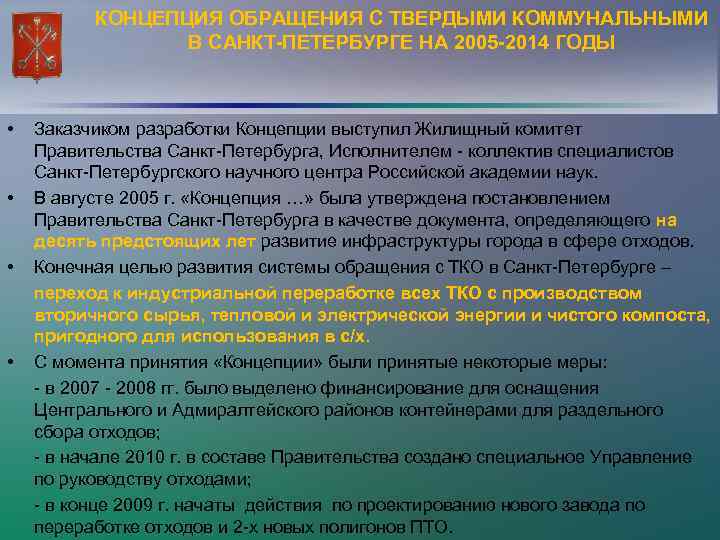 КОНЦЕПЦИЯ ОБРАЩЕНИЯ С ТВЕРДЫМИ КОММУНАЛЬНЫМИ В САНКТ-ПЕТЕРБУРГЕ НА 2005-2014 ГОДЫ

• Заказчиком разработки Концепции выступил Жилищный комитет Правительства Санкт-Петербурга, Исполнителем - коллектив специалистов Санкт-Петербургского научного центра Российской академии наук.

• В августе 2005 г. «Концепция …» была утверждена постановлением Правительства Санкт-Петербурга в качестве документа, определяющего на десять предстоящих лет развитие инфраструктуры города в сфере отходов.

• Конечная целью развития системы обращения с ТКО в Санкт-Петербурге – переход к индустриальной переработке всех ТКО с производством вторичного сырья, тепловой и электрической энергии и чистого компоста, пригодного для использования в с/х.

• С момента принятия «Концепции» были принятые некоторые меры:

- в 2007 - 2008 гг. было выделено финансирование для оснащения Центрального и Адмиралтейского районов контейнерами для раздельного сбора отходов;

- в начале 2010 г. в составе Правительства создано специальное Управление по руководству отходами;

- в конце 2009 г. начаты действия по проектированию нового завода по переработке отходов и 2-х новых полигонов ПТО.